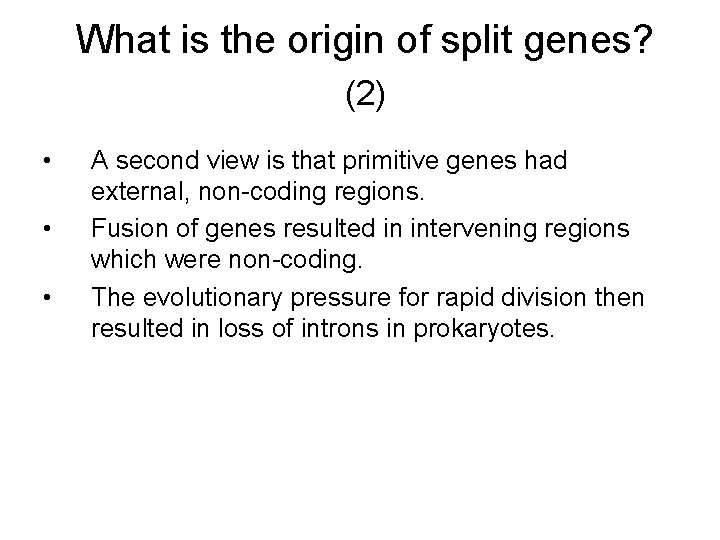 What is the origin of split genes? (2)

• A second view is that primitive genes had external, non-coding regions.
• Fusion of genes resulted in intervening regions which were non-coding.
• The evolutionary pressure for rapid division then resulted in loss of introns in prokaryotes.